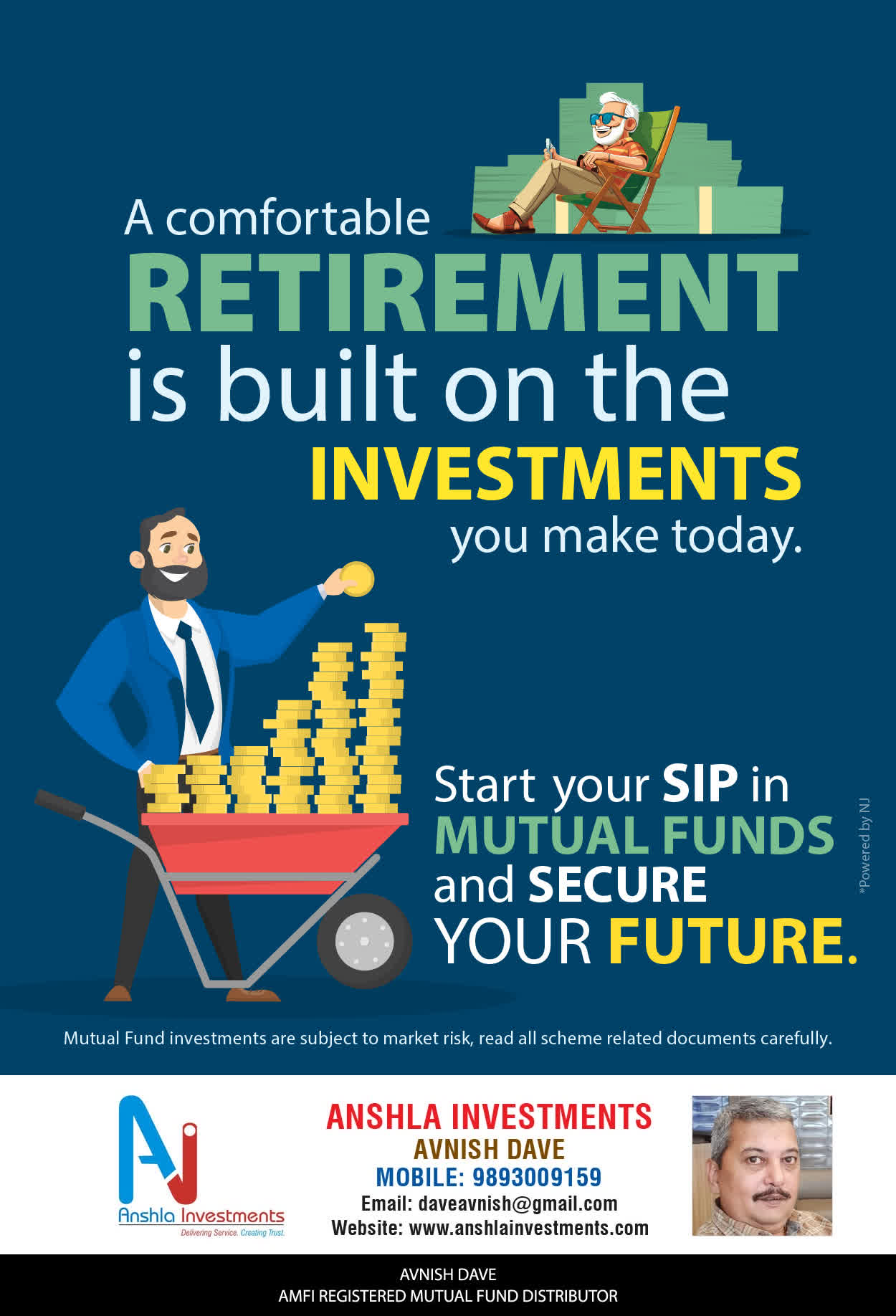 A comfortable RETIREMENT is built on the INVESTMENTS you make today.

Start your SIP in MUTUAL FUNDS and SECURE YOUR FUTURE.

*Powered by NJ

Mutual Fund investments are subject to market risk, read all scheme related documents carefully.

AJ
Anshla Investments
Delivering Service. Creating Trust.

ANSHLA INVESTMENTS
AVNISH DAVE
MOBILE: 9893009159
Email: daveavnish@gmail.com
Website: www.anshlainvestments.com

AVNISH DAVE
AMFI REGISTERED MUTUAL FUND DISTRIBUTOR